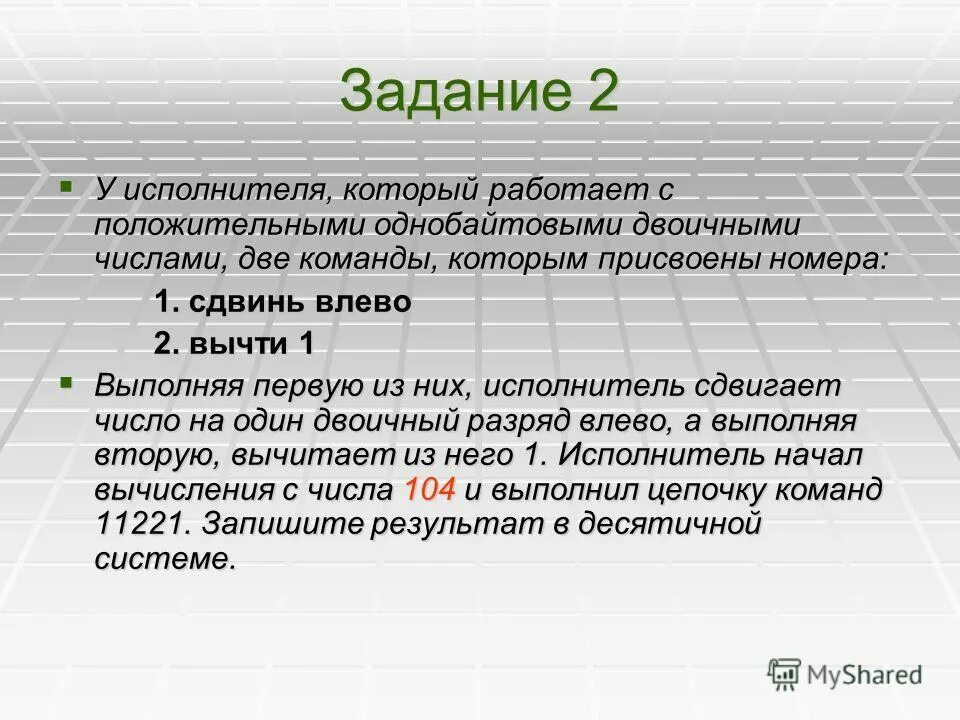 Задание 2

У исполнителя, который работает с положительными однобайтовыми двоичными числами, две команды, которым присвоены номера:

1. сдвинь влево

2. вычти 1

Выполняя первую из них, исполнитель сдвигает число на один двоичный разряд влево, а выполняя вторую, вычитает из него 1. Исполнитель начал вычисления с числа 104 и выполнил цепочку команд 11221. Запишите результат в десятичной системе.

MyShared